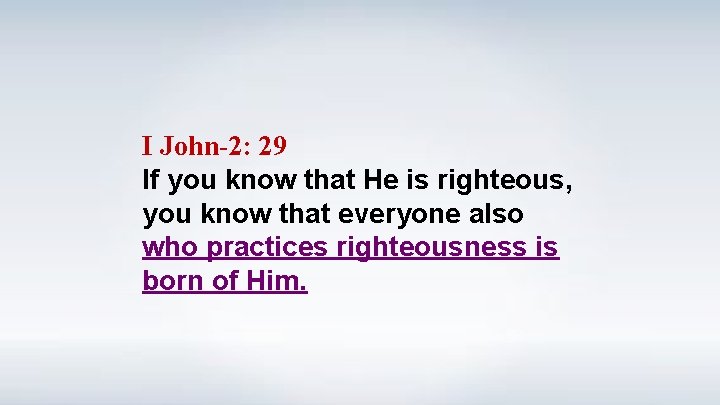 I John-2: 29

If you know that He is righteous, you know that everyone also who practices righteousness is born of Him.